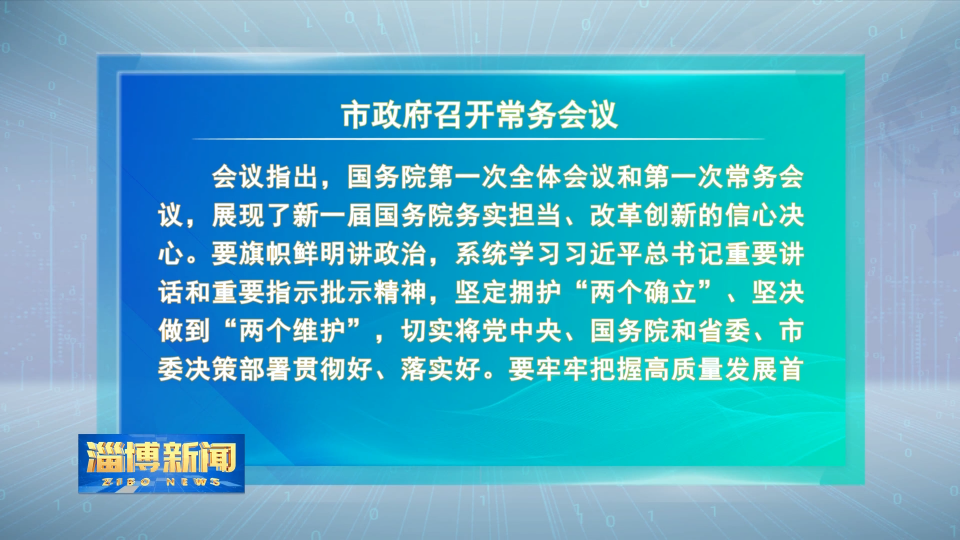 市政府召开常务会议

会议指出，国务院第一次全体会议和第一次常务会议，展现了新一届国务院务实担当、改革创新的信心决心。要旗帜鲜明讲政治，系统学习习近平总书记重要讲话和重要指示批示精神，坚定拥护“两个确立”、坚决做到“两个维护”，切实将党中央、国务院和省委、市委决策部署贯彻好、落实好。要牢牢把握高质量发展首

淄博新闻
ZIBO NEWS